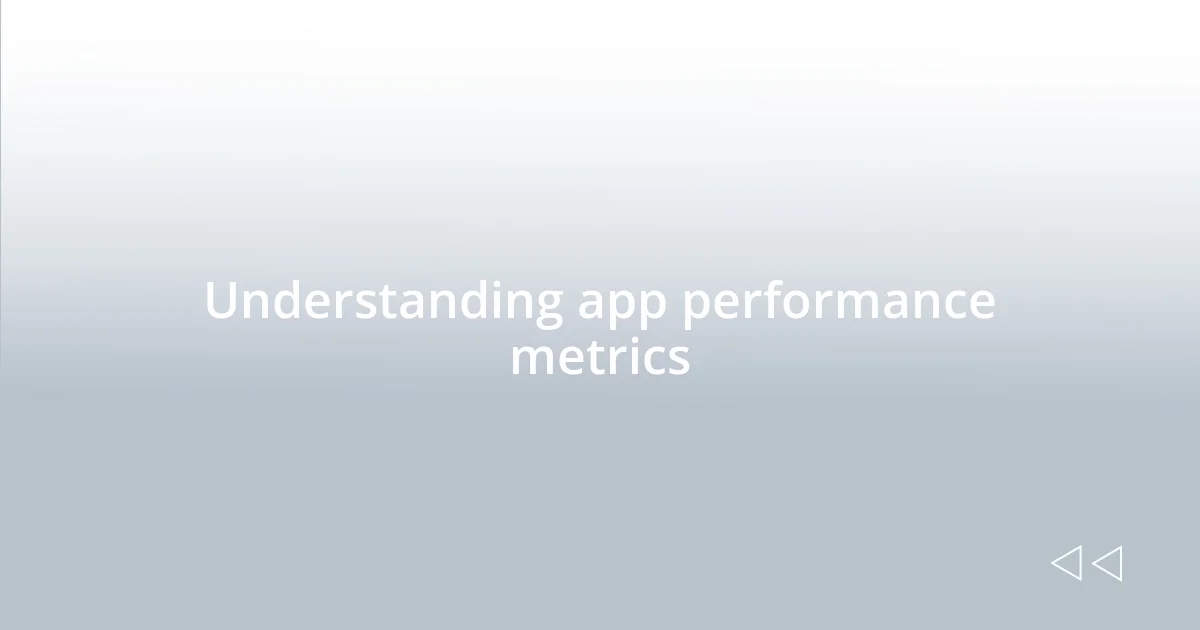 Understanding app performance metrics